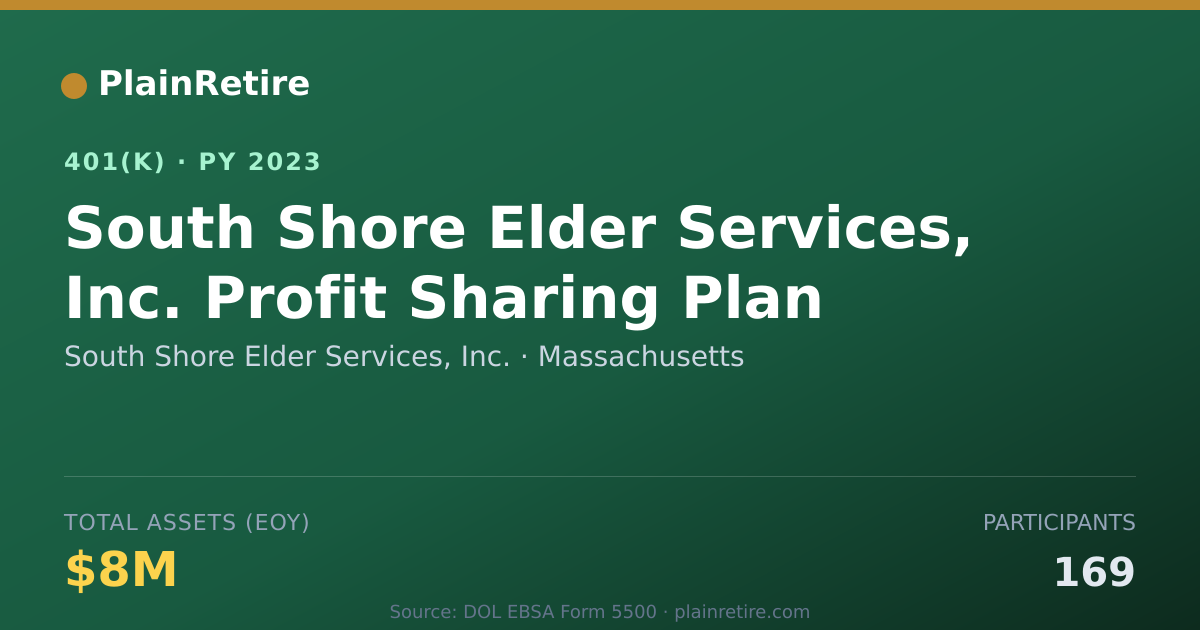 PlainRetire

401(K) · PY 2023

South Shore Elder Services, Inc. Profit Sharing Plan

South Shore Elder Services, Inc. · Massachusetts

TOTAL ASSETS (EOY)

$8M

PARTICIPANTS

169

Source: DOL EBSA Form 5500 · plainretire.com